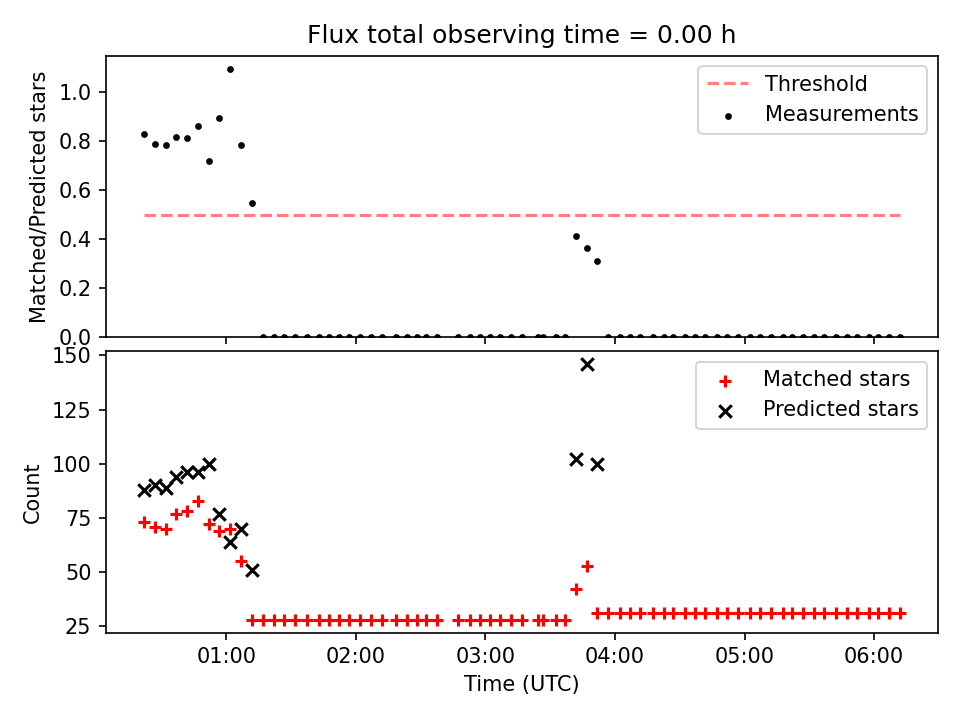 Flux total observing time = 0.00 h

Matched/Predicted stars

1.0
0.8
0.6
0.4
0.2
0.0

Threshold
Measurements

Count

150
125
100
75
50
25

Matched stars
Predicted stars

01:00
02:00
03:00
04:00
05:00
06:00

Time (UTC)